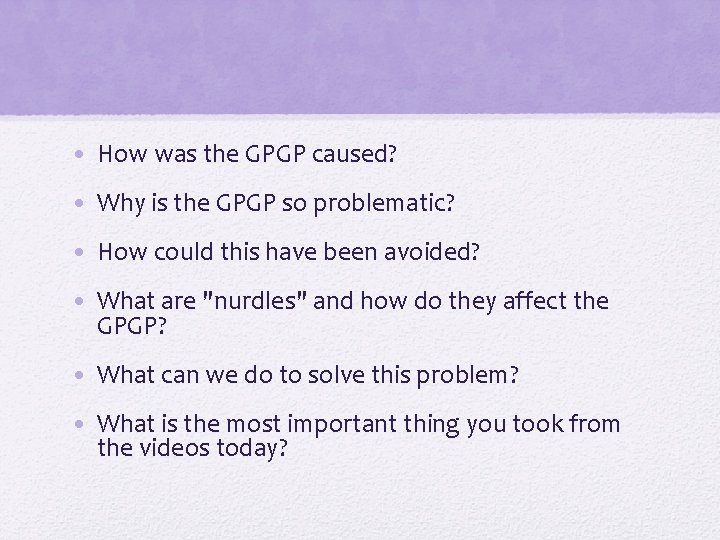 • How was the GPGP caused?

• Why is the GPGP so problematic?

• How could this have been avoided?

• What are "nurdles" and how do they affect the GPGP?

• What can we do to solve this problem?

• What is the most important thing you took from the videos today?